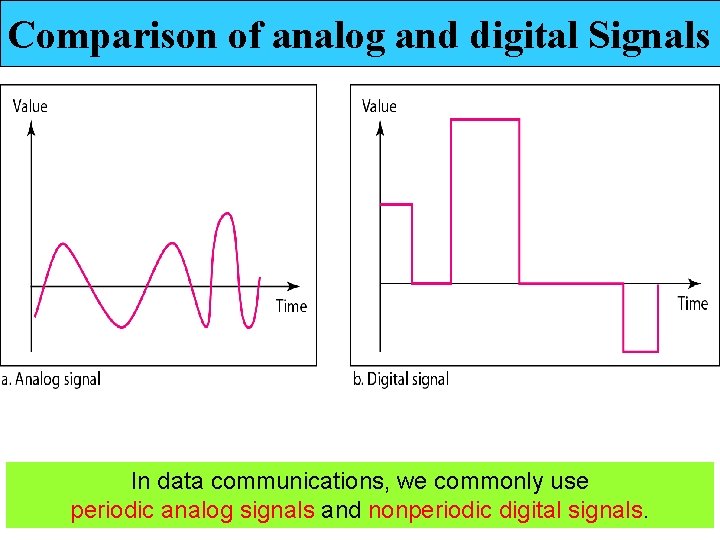 Comparison of analog and digital Signals

Value

Time

a. Analog signal

Value

Time

b. Digital signal

In data communications, we commonly use periodic analog signals and nonperiodic digital signals.